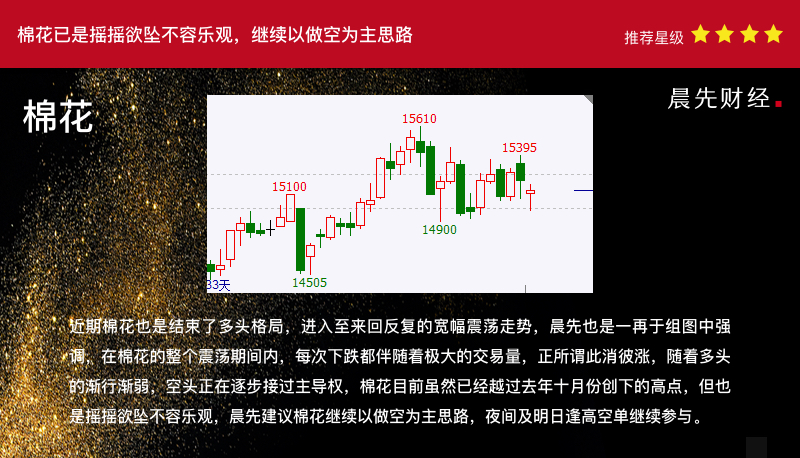 棉花已是摇摇欲坠不容乐观，继续以做空为主思路

推荐星级

棉花

晨先财经.

15610

15395

15100

14900

14505

33天

近期棉花也是结束了多头格局，进入至来回反复的宽幅震荡走势，晨先也是一再于组图中强调，在棉花的整个震荡期间内，每次下跌都伴随着极大的交易量，正所谓此消彼涨，随着多头的渐行渐弱，空头正在逐步接过主导权，棉花目前虽然已经越过去年十月份创下的高点，但也是摇摇欲坠不容乐观，晨先建议棉花继续以做空为主思路，夜间及明日逢高空单继续参与。